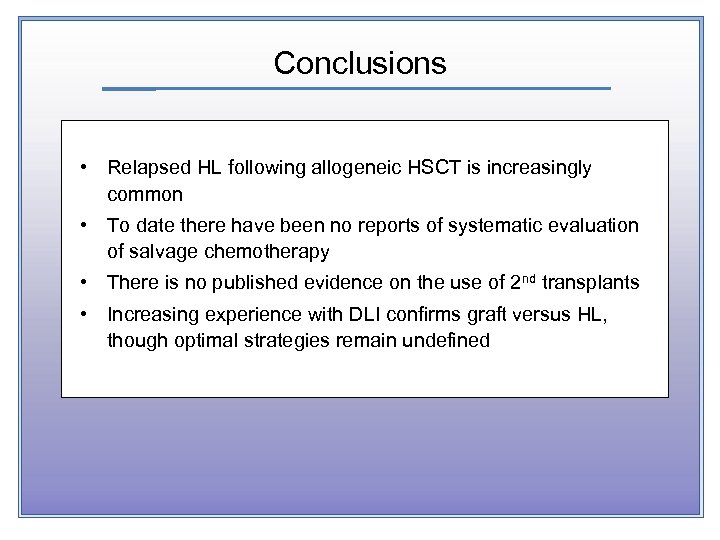 Conclusions

• Relapsed HL following allogeneic HSCT is increasingly common

• To date there have been no reports of systematic evaluation of salvage chemotherapy

• There is no published evidence on the use of 2$^{nd}$ transplants

• Increasing experience with DLI confirms graft versus HL, though optimal strategies remain undefined